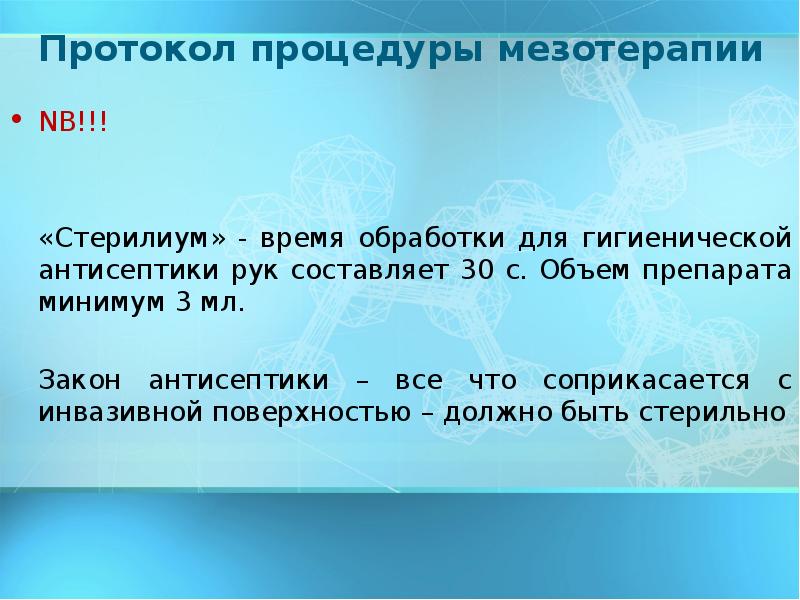 Протокол процедуры мезотерапии

• NB!!!

«Стерилиум» - время обработки для гигиенической антисептики рук составляет 30 с. Объем препарата минимум 3 мл.

Закон антисептики – все что соприкасается с инвазивной поверхностью – должно быть стерильно